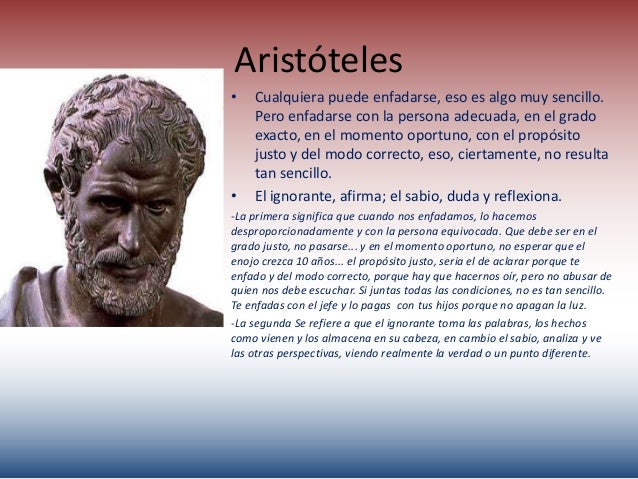 Aristóteles

• Cualquiera puede enfadarse, eso es algo muy sencillo. Pero enfadarse con la persona adecuada, en el grado exacto, en el momento oportuno, con el propósito justo y del modo correcto, eso, ciertamente, no resulta tan sencillo.

• El ignorante, afirma; el sabio, duda y reflexiona.

-La primera significa que cuando nos enfadamos, lo hacemos desproporcionadamente y con la persona equivocada. Que debe ser en el grado justo, no pasarse... y en el momento oportuno, no esperar que el enojo crezca 10 años... el propósito justo, seria el de aclarar porque te enfado y del modo correcto, porque hay que hacernos oír, pero no abusar de quien nos debe escuchar. Si juntas todas las condiciones, no es tan sencillo. Te enfadas con el jefe y lo pagas con tus hijos porque no apagan la luz.

-La segunda Se refiere a que el ignorante toma las palabras, los hechos como vienen y los almacena en su cabeza, en cambio el sabio, analiza y ve las otras perspectivas, viendo realmente la verdad o un punto diferente.